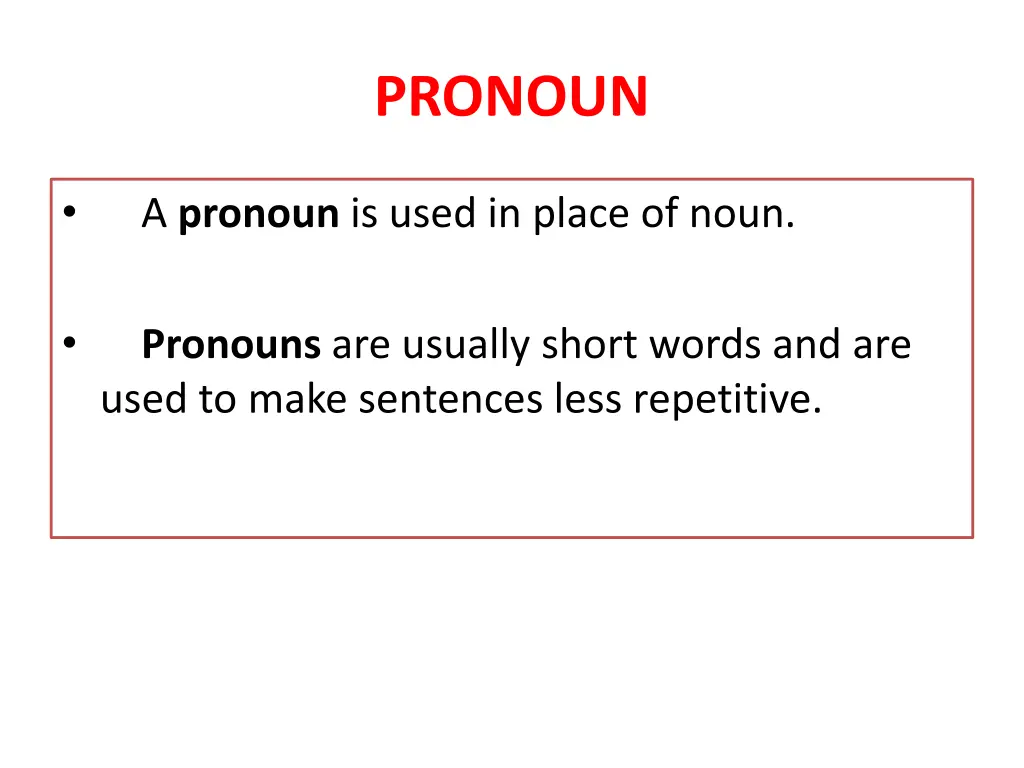 PRONOUN

• A pronoun is used in place of noun.

• Pronouns are usually short words and are used to make sentences less repetitive.